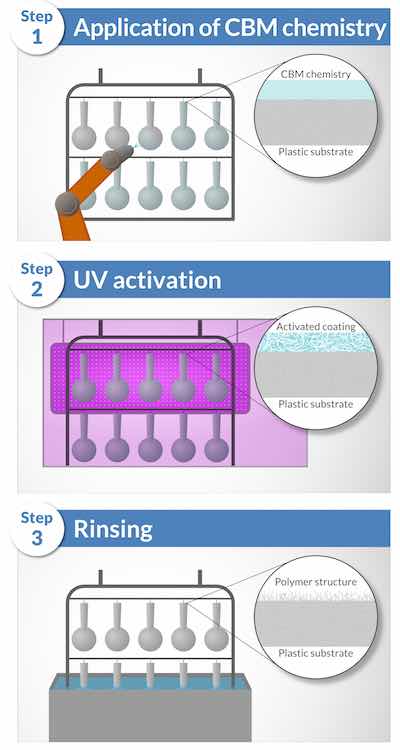 Step 1 Application of CBM chemistry

CBM chemistry

Plastic substrate

Step 2 UV activation

Activated coating

Plastic substrate

Step 3 Rinsing

Polymer structure

Plastic substrate